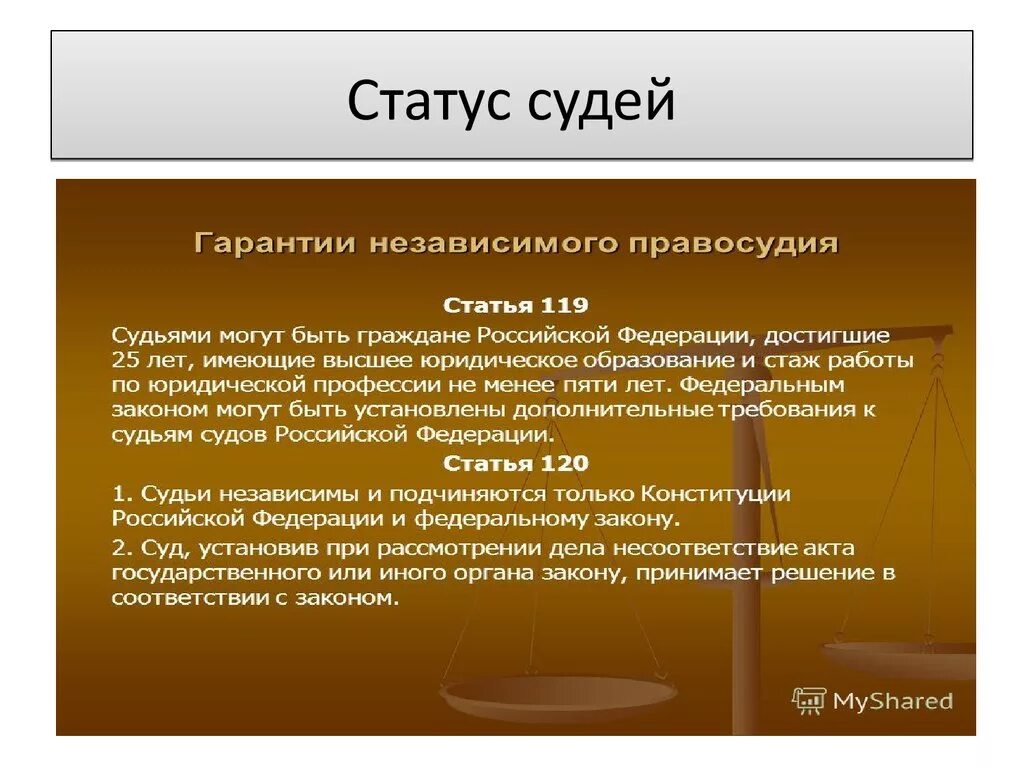 Статус судей

Гарантии независимого правосудия

Статья 119

Судьями могут быть граждане Российской Федерации, достигшие 25 лет, имеющие высшее юридическое образование и стаж работы по юридической профессии не менее пяти лет. Федеральным законом могут быть установлены дополнительные требования к судьям судов Российской Федерации.

Статья 120

1. Судьи независимы и подчиняются только Конституции Российской Федерации и федеральному закону.

2. Суд, установив при рассмотрении дела несоответствие акта государственного или иного органа закону, принимает решение в соответствии с законом.

MyShared